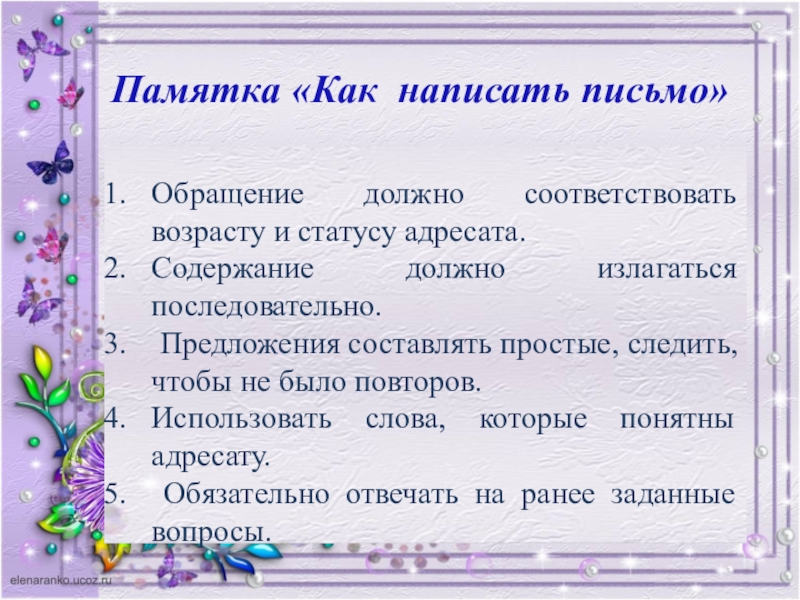 Памятка «Как написать письмо»

1. Обращение должно соответствовать возрасту и статусу адресата.
2. Содержание должно излагаться последовательно.
3. Предложения составлять простые, следить, чтобы не было повторов.
4. Использовать слова, которые понятны адресату.
5. Обязательно отвечать на ранее заданные вопросы.

elenaranko.ucoz.ru